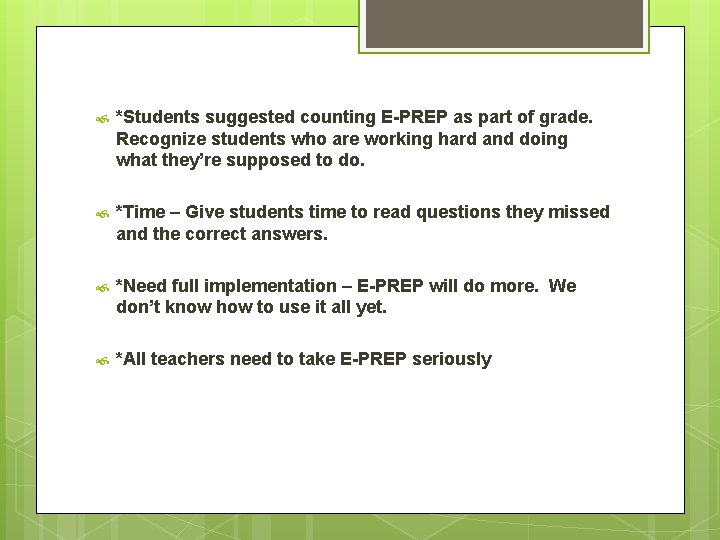 *Students suggested counting E-PREP as part of grade. Recognize students who are working hard and doing what they're supposed to do.

*Time – Give students time to read questions they missed and the correct answers.

*Need full implementation – E-PREP will do more. We don't know how to use it all yet.

*All teachers need to take E-PREP seriously